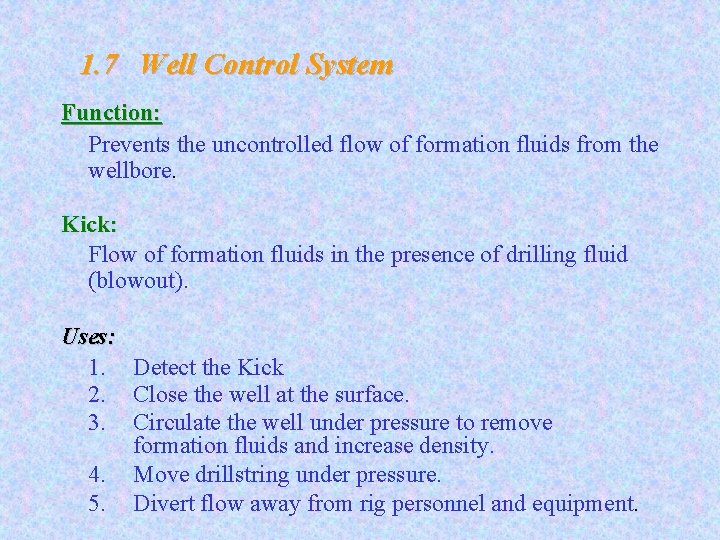 1.7 Well Control System

Function:

Prevents the uncontrolled flow of formation fluids from the wellbore.

Kick:

Flow of formation fluids in the presence of drilling fluid (blowout).

Uses:

1. Detect the Kick
2. Close the well at the surface.
3. Circulate the well under pressure to remove formation fluids and increase density.
4. Move drillstring under pressure.
5. Divert flow away from rig personnel and equipment.